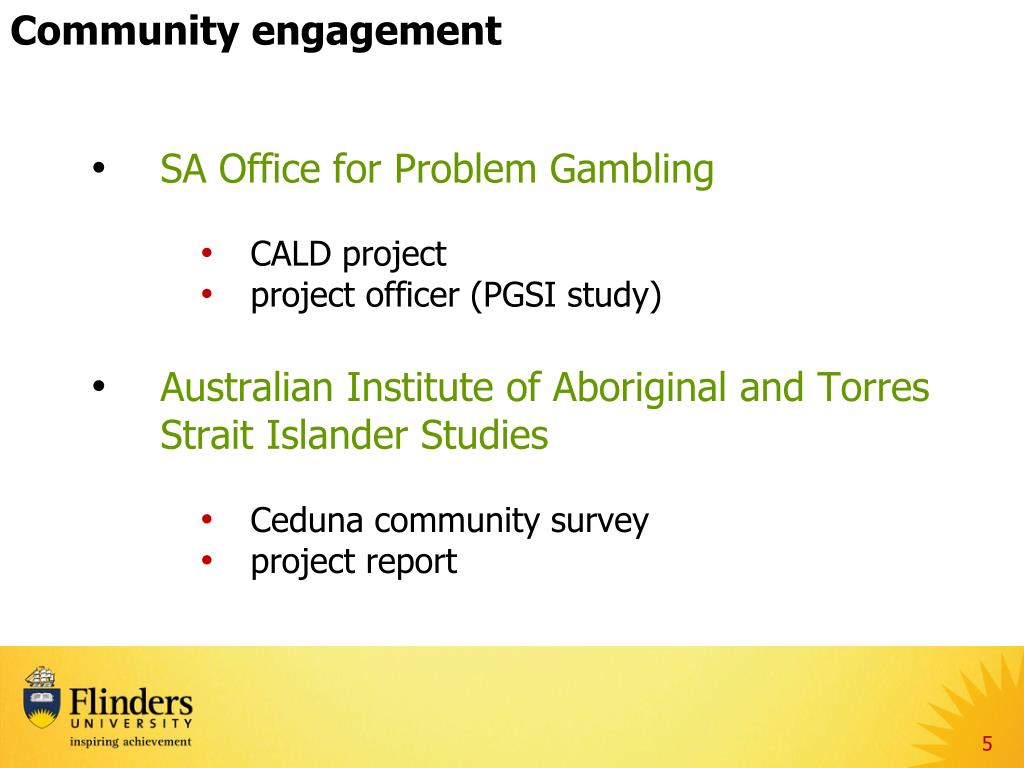 Community engagement

• SA Office for Problem Gambling

• CALD project
• project officer (PGSI study)

• Australian Institute of Aboriginal and Torres Strait Islander Studies

• Ceduna community survey
• project report

Flinders
UNIVERSITY
inspiring achievement

5